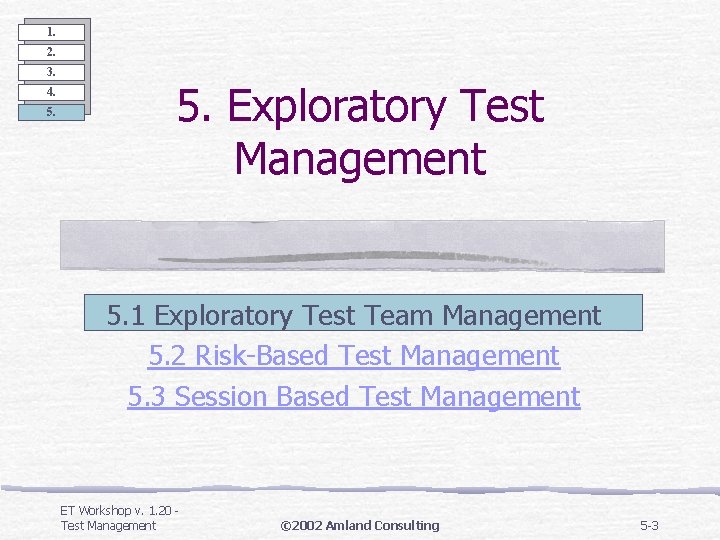 1.
2.
3.
4.
5.

5. Exploratory Test Management

5.1 Exploratory Test Team Management
5.2 Risk-Based Test Management
5.3 Session Based Test Management

ET Workshop v. 1.20 - Test Management

©2002 Amland Consulting

5-3